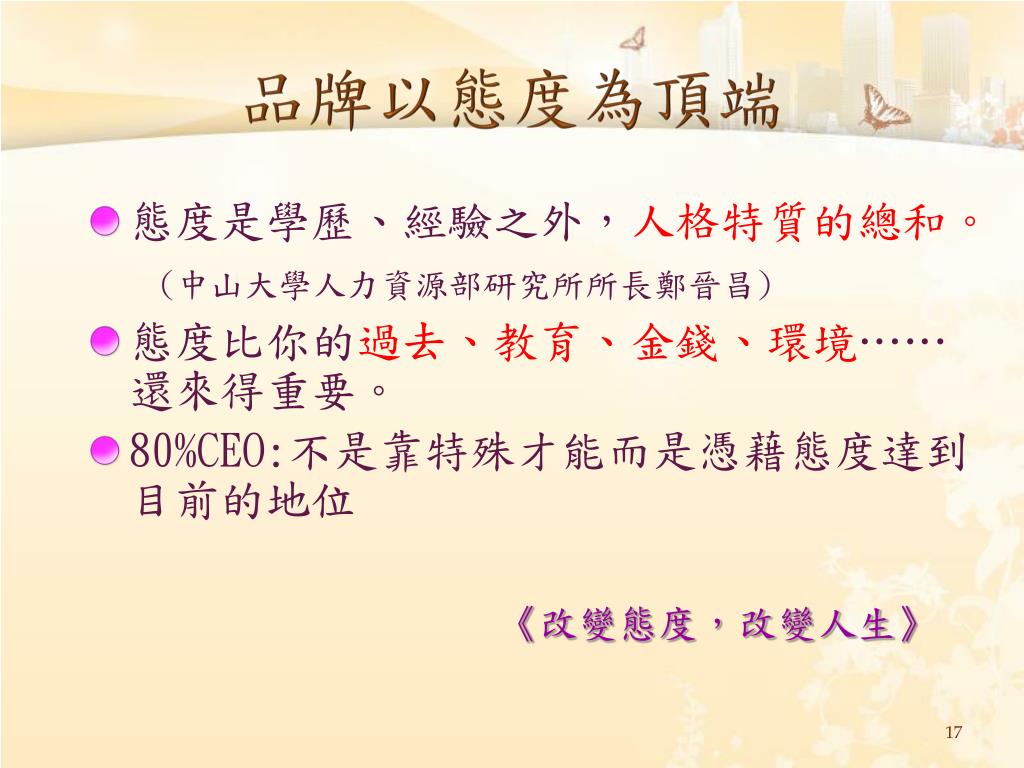 品牌以態度為頂端

態度是學歷、經驗之外，人格特質的總和。

（中山大學人力資源部研究所所長鄭晉昌）

態度比你的過去、教育、金錢、環境……還來得重要。

80%CEO:不是靠特殊才能而是憑藉態度達到目前的地位

《改變態度，改變人生》

17